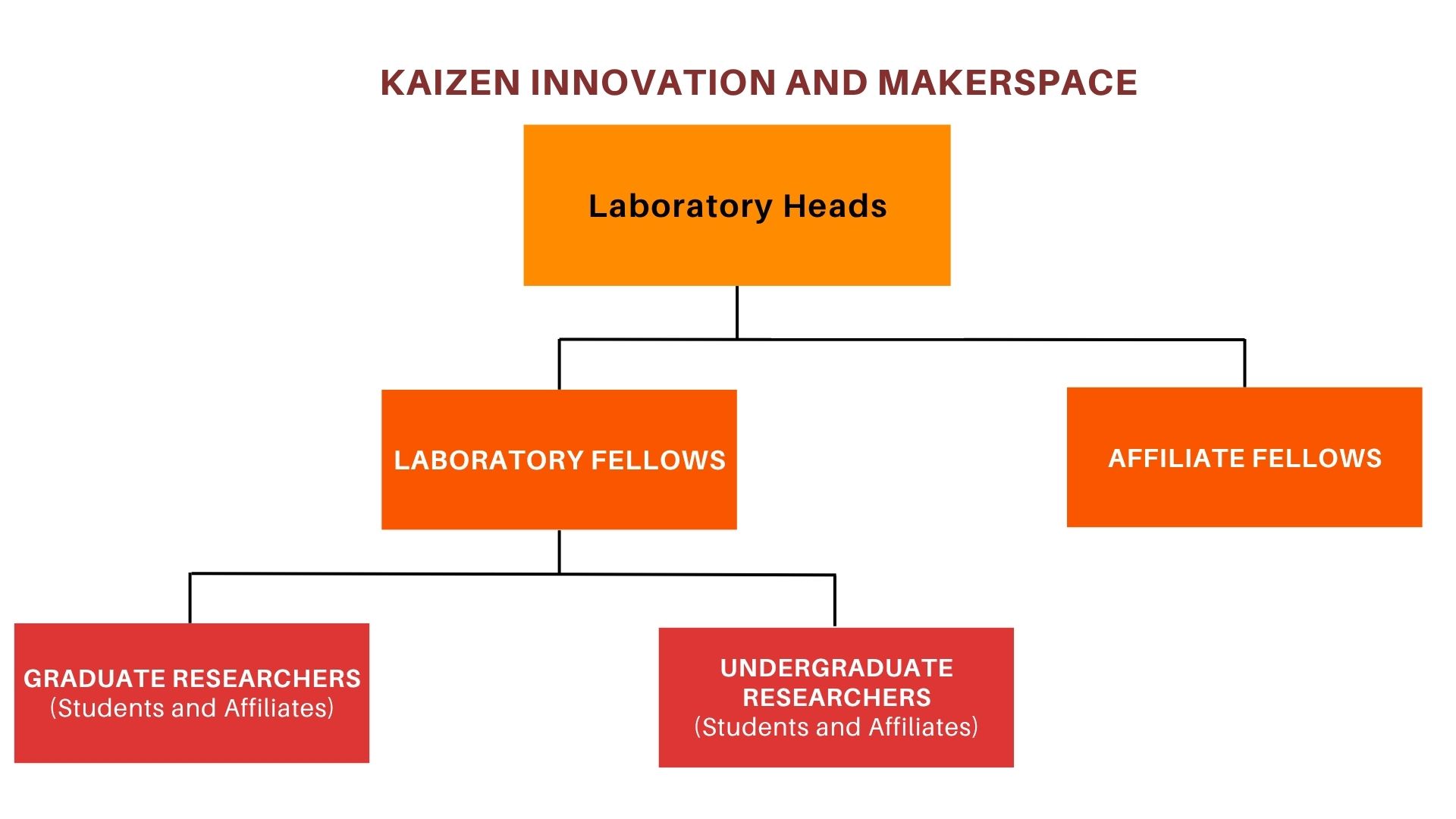 KAIZEN INNOVATION AND MAKERSPACE

Laboratory Heads

LABORATORY FELLOWS

AFFILIATE FELLOWS

GRADUATE RESEARCHERS
(Students and Affiliates)

UNDERGRADUATE RESEARCHERS
(Students and Affiliates)